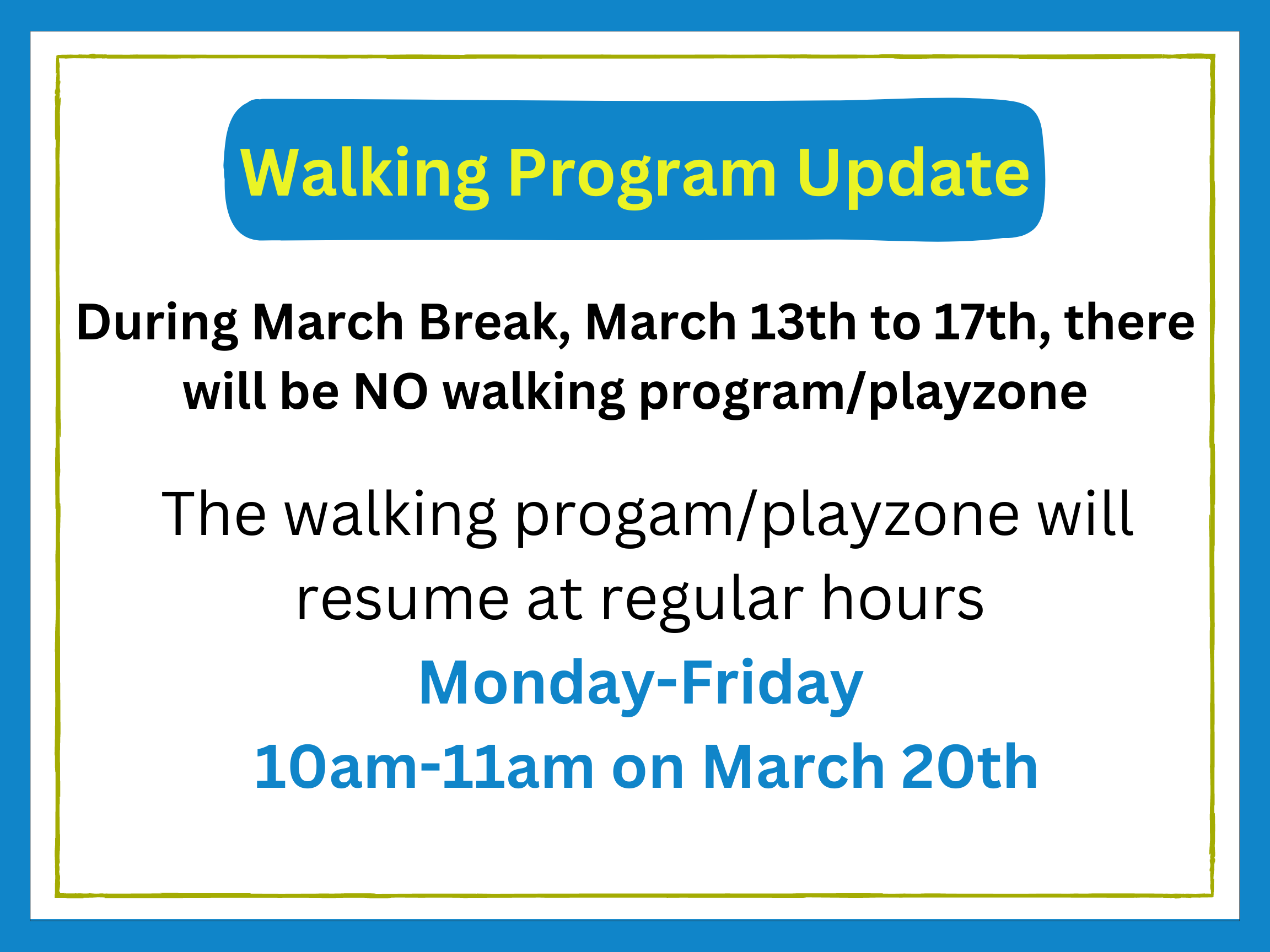 Walking Program Update

During March Break, March 13th to 17th, there will be NO walking program/playzone

The walking progam/playzone will resume at regular hours
Monday-Friday
10am-11am on March 20th